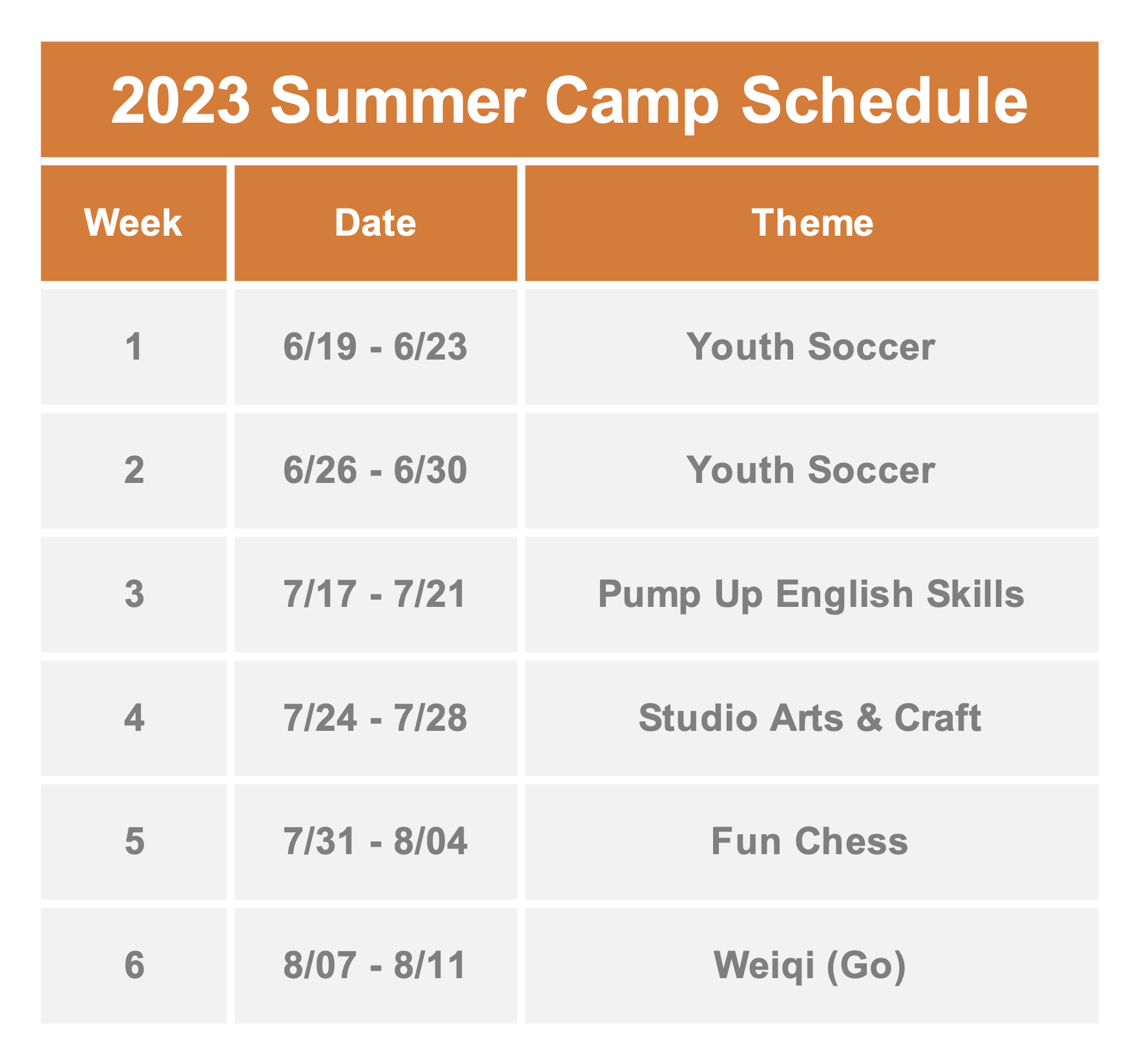 2023 Summer Camp Schedule

| Week | Date | Theme |
|---|---|---|
| 1 | 6/19 - 6/23 | Youth Soccer |
| 2 | 6/26 - 6/30 | Youth Soccer |
| 3 | 7/17 - 7/21 | Pump Up English Skills |
| 4 | 7/24 - 7/28 | Studio Arts & Craft |
| 5 | 7/31 - 8/04 | Fun Chess |
| 6 | 8/07 - 8/11 | Weiqi (Go) |